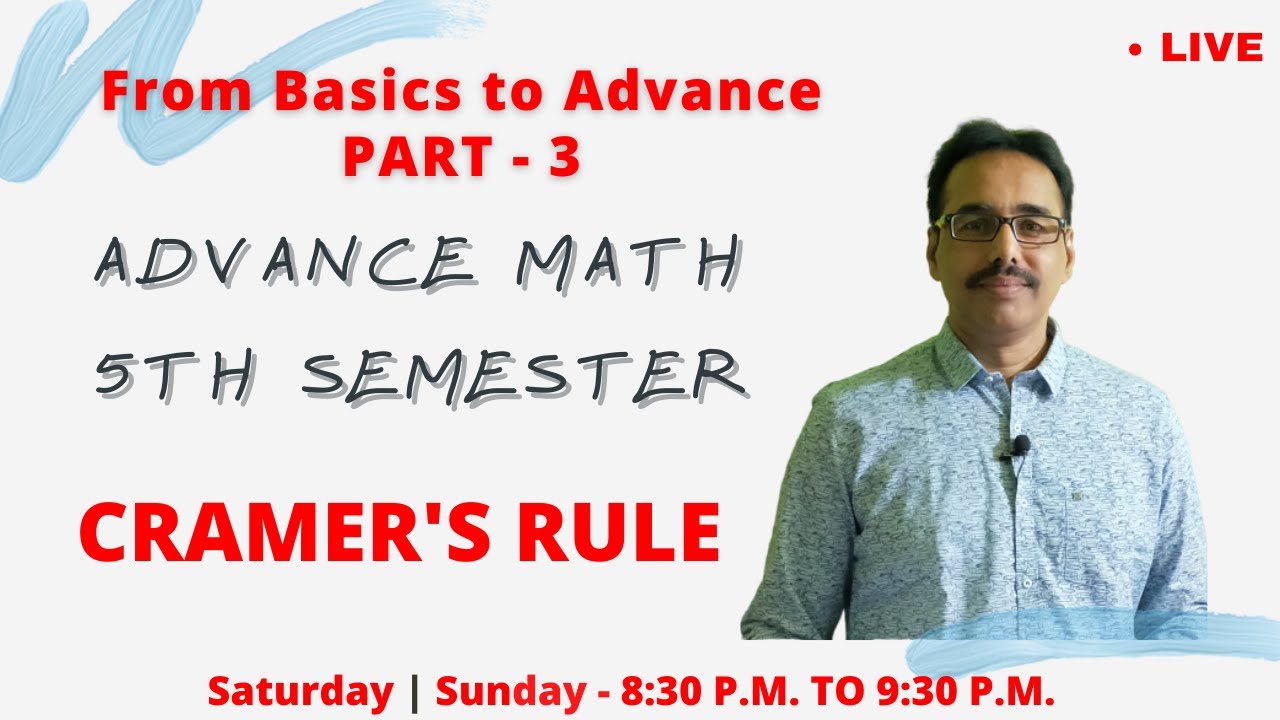 • LIVE

From Basics to Advance
PART - 3

ADVANCE MATH
5TH SEMESTER

CRAMER'S RULE

Saturday | Sunday - 8:30 P.M. TO 9:30 P.M.